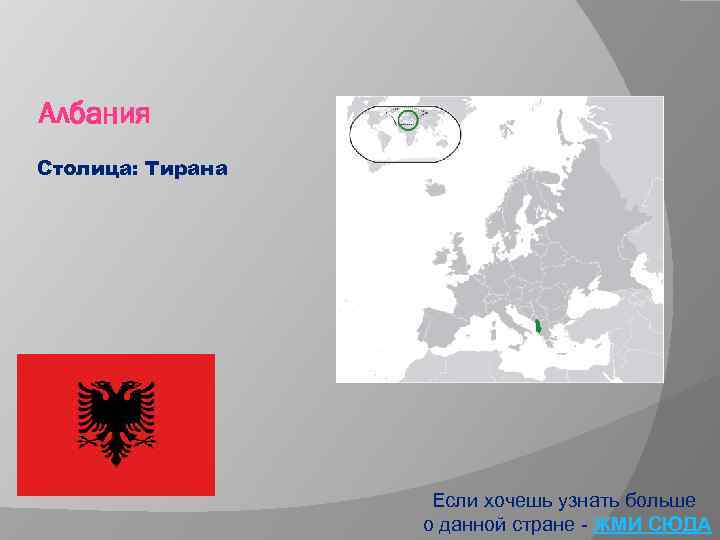 Албания

Столица: Тирана

Если хочешь узнать больше о данной стране - ЖМИ СЮДА